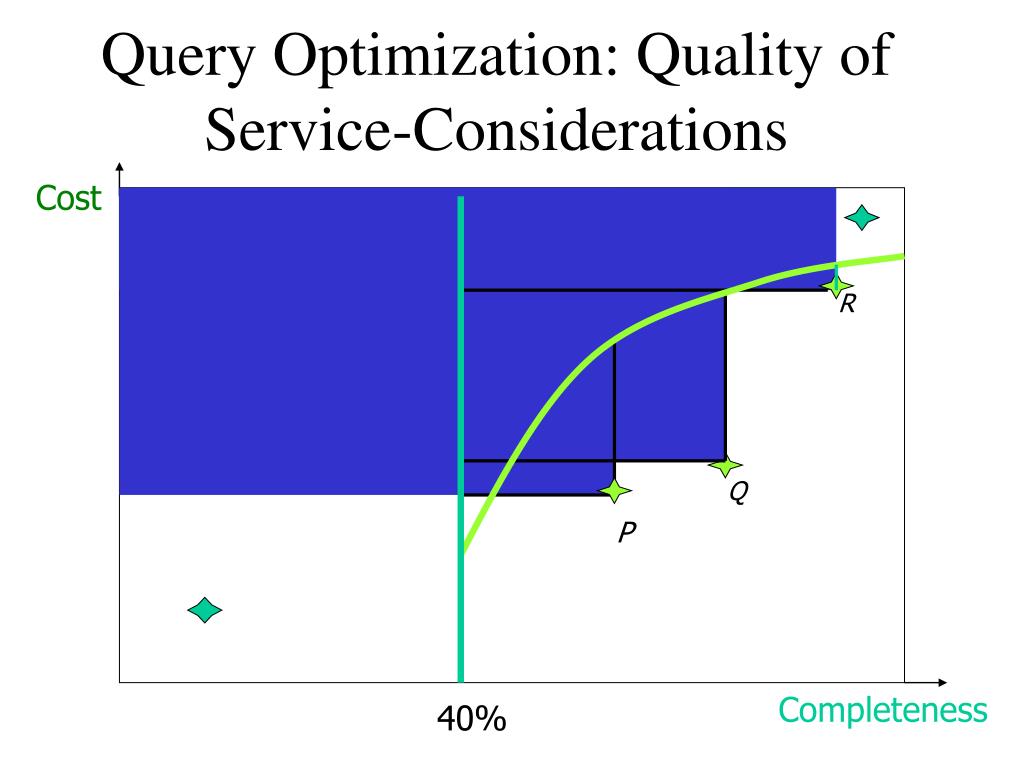 Query Optimization: Quality of Service-Considerations

Cost

R

Q

P

40%

Completeness